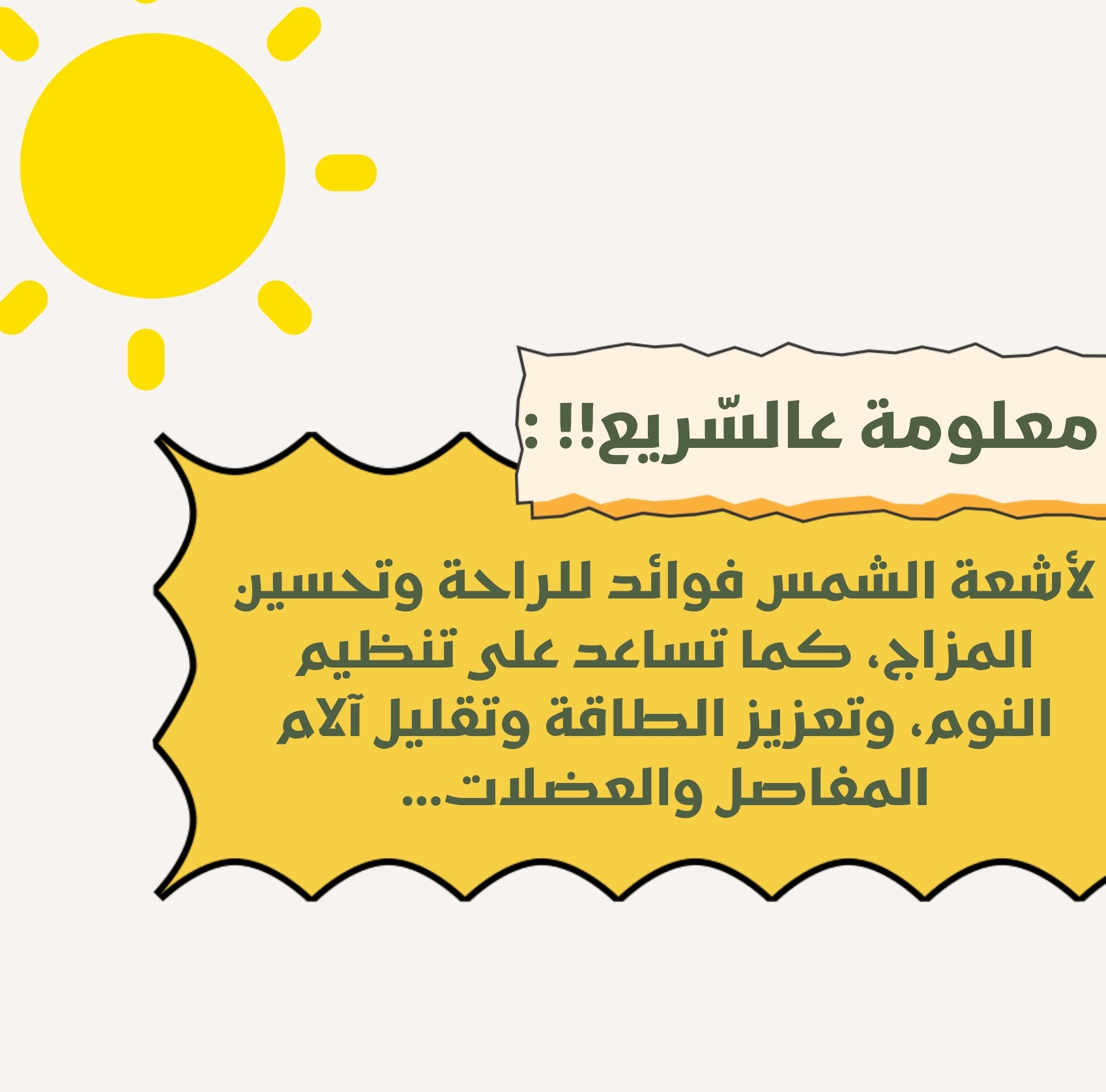 معلومة عالسّريع!! :

لأشعة الشمس فوائد للراحة وتحسين المزاج، كما تساعد على تنظيم النوم، وتعزيز الطاقة وتقليل آلام المفاصل والعضلات...